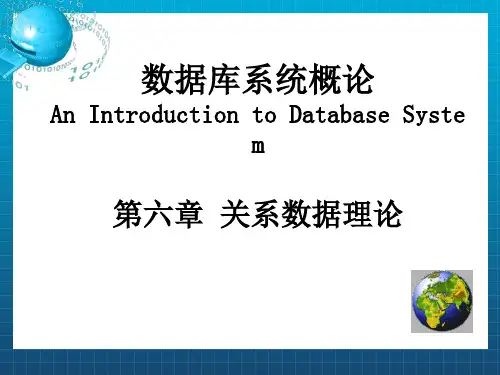 数据库系统概论
An Introduction to Database System

第六章 关系数据理论